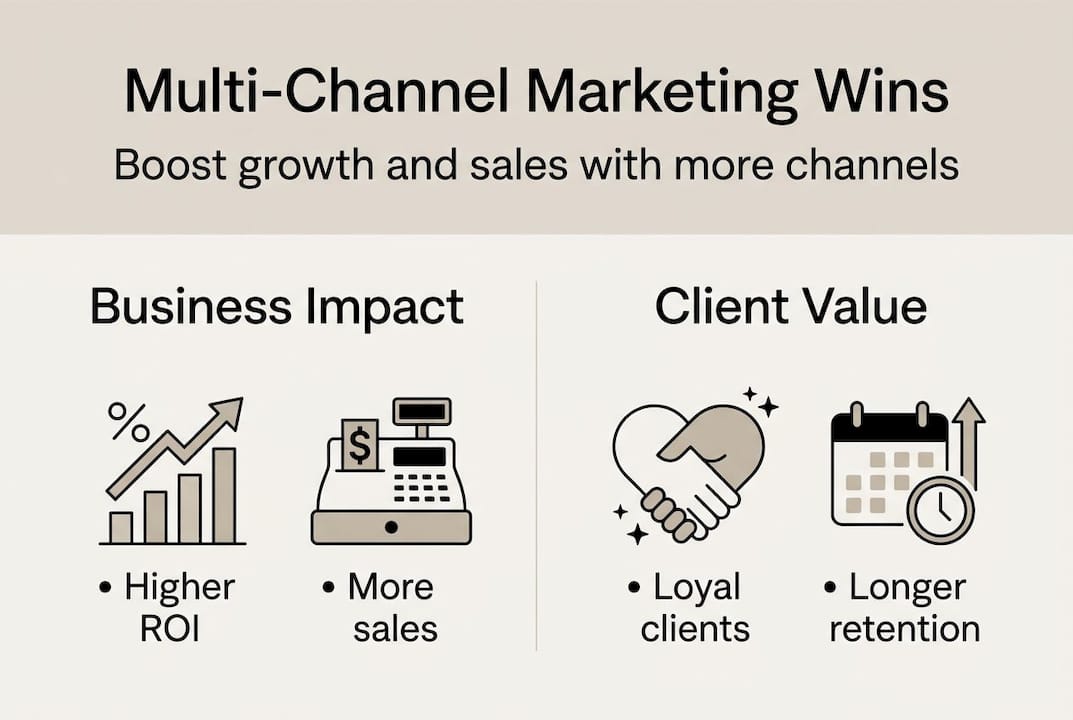 Multi-Channel Marketing Wins

Boost growth and sales with more channels

Business Impact

%

$

• Higher ROI

• More sales

Client Value

• Loyal clients

• Longer retention